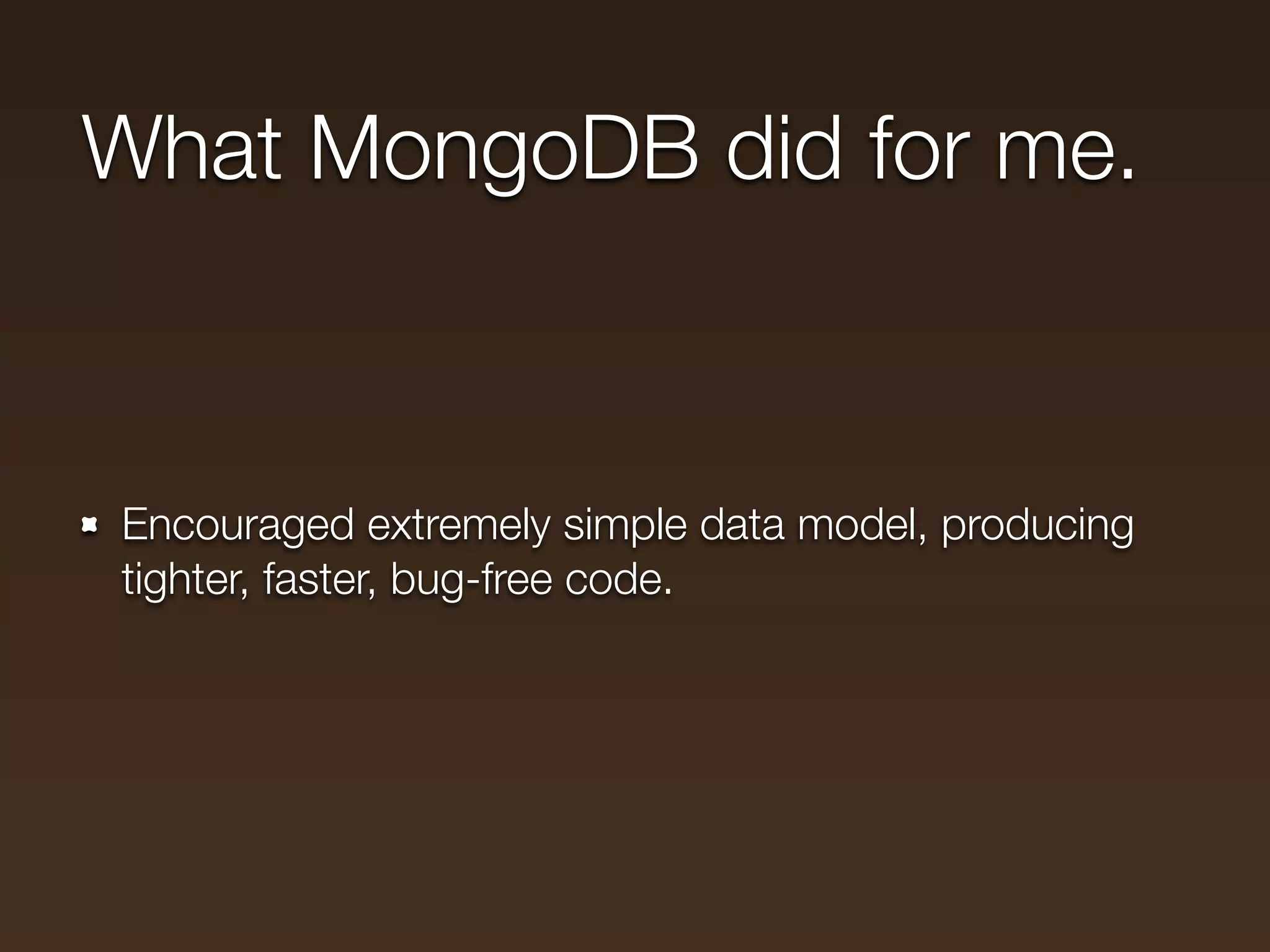 What MongoDB did for me.

- Encouraged extremely simple data model, producing tighter, faster, bug-free code.